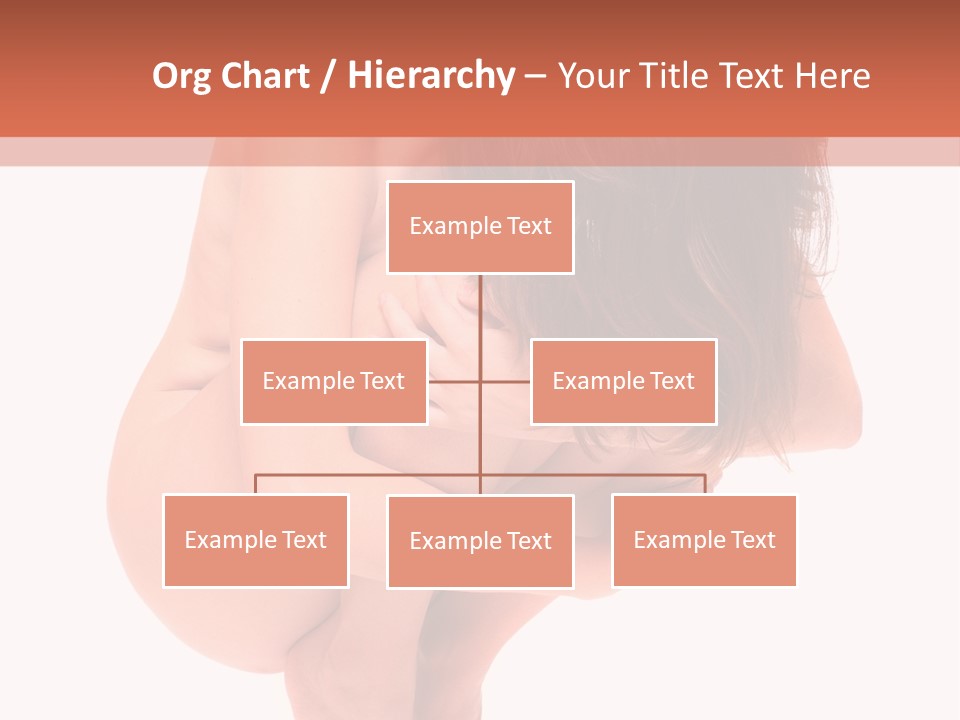 Org Chart / Hierarchy – Your Title Text Here

Example Text

Example Text

Example Text

Example Text

Example Text

Example Text